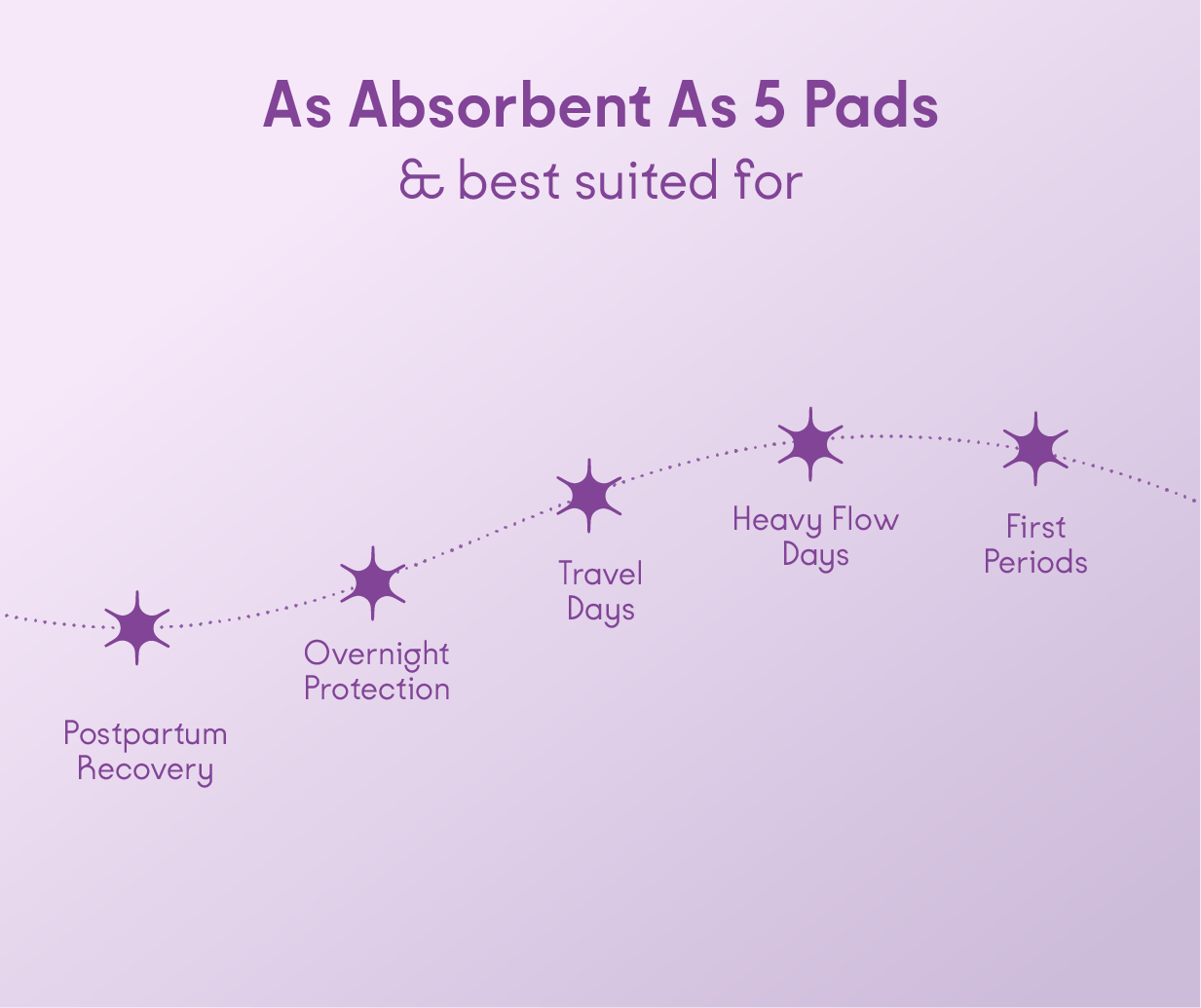 As Absorbent As 5 Pads
& best suited for

Postpartum Recovery

Overnight Protection

Travel Days

Heavy Flow Days

First Periods